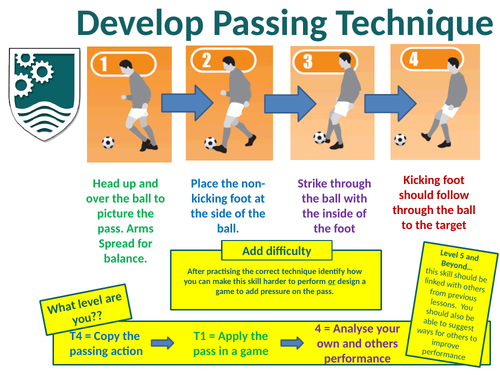 Develop Passing Technique

1

2

3

4

Head up and over the ball to picture the pass. Arms Spread for balance.

Place the non-kicking foot at the side of the ball.

Strike through the ball with the inside of the foot

Kicking foot should follow through the ball to the target

Add difficulty

After practising the correct technique identify how you can make this skill harder to perform or design a game to add pressure on the pass.

Level 5 and Beyond… this skill should be linked with others from previous lessons. You should also be able to suggest ways for others to improve performance

What level are you??

T4 = Copy the passing action

T1 = Apply the pass in a game

4 = Analyse your own and others performance